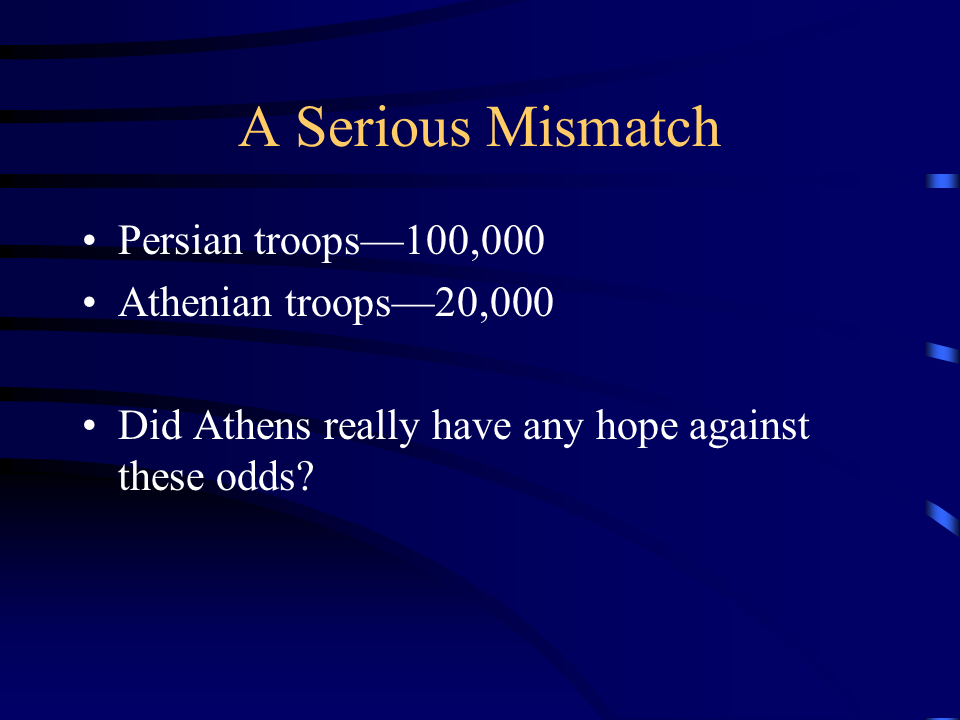 A Serious Mismatch

• Persian troops—100,000
• Athenian troops—20,000

• Did Athens really have any hope against these odds?